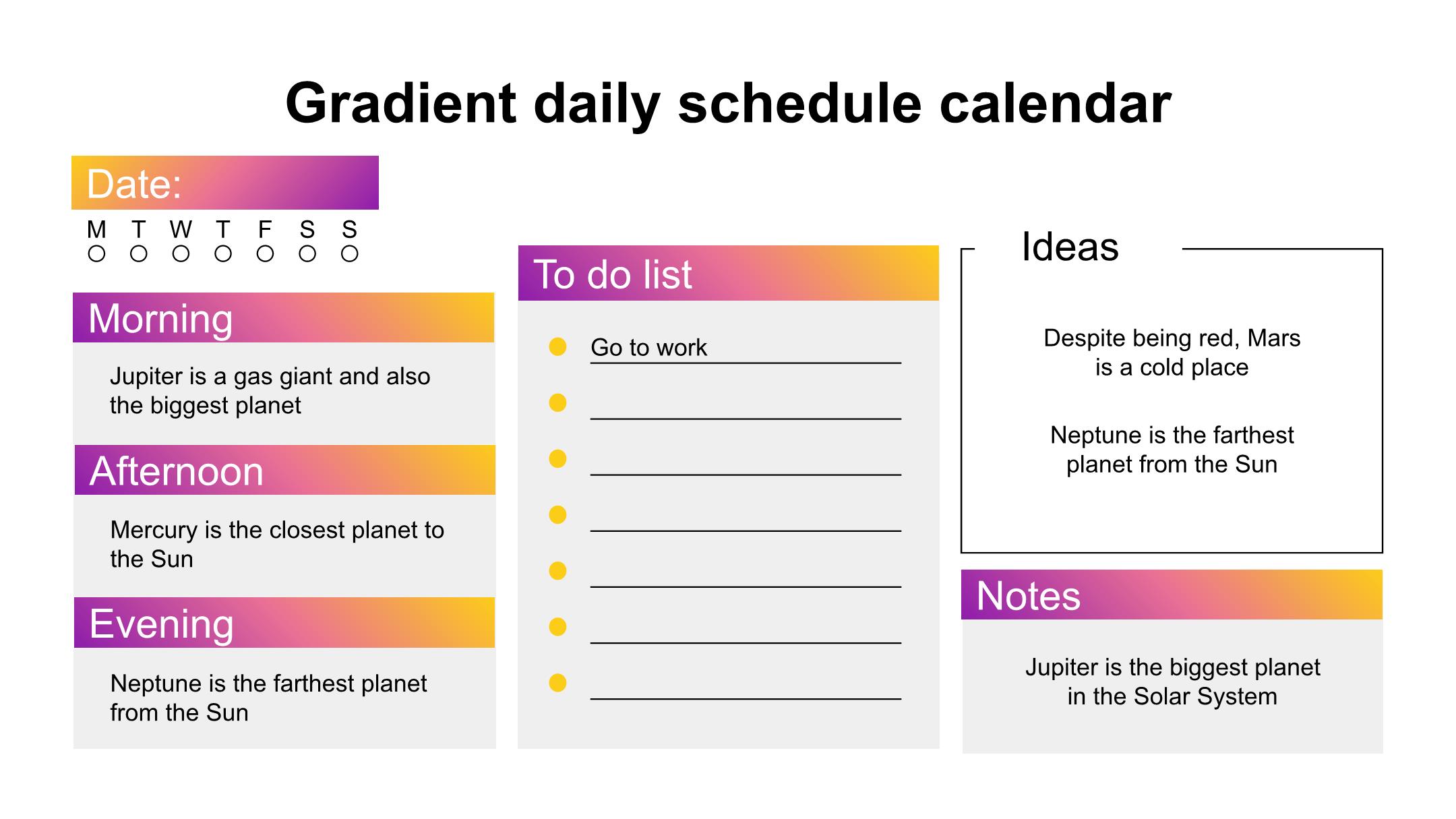 Gradient daily schedule calendar

Date:

M T W T F S S

Morning

Jupiter is a gas giant and also the biggest planet

Afternoon

Mercury is the closest planet to the Sun

Evening

Neptune is the farthest planet from the Sun

To do list

Go to work

Ideas

Despite being red, Mars is a cold place

Neptune is the farthest planet from the Sun

Notes

Jupiter is the biggest planet in the Solar System